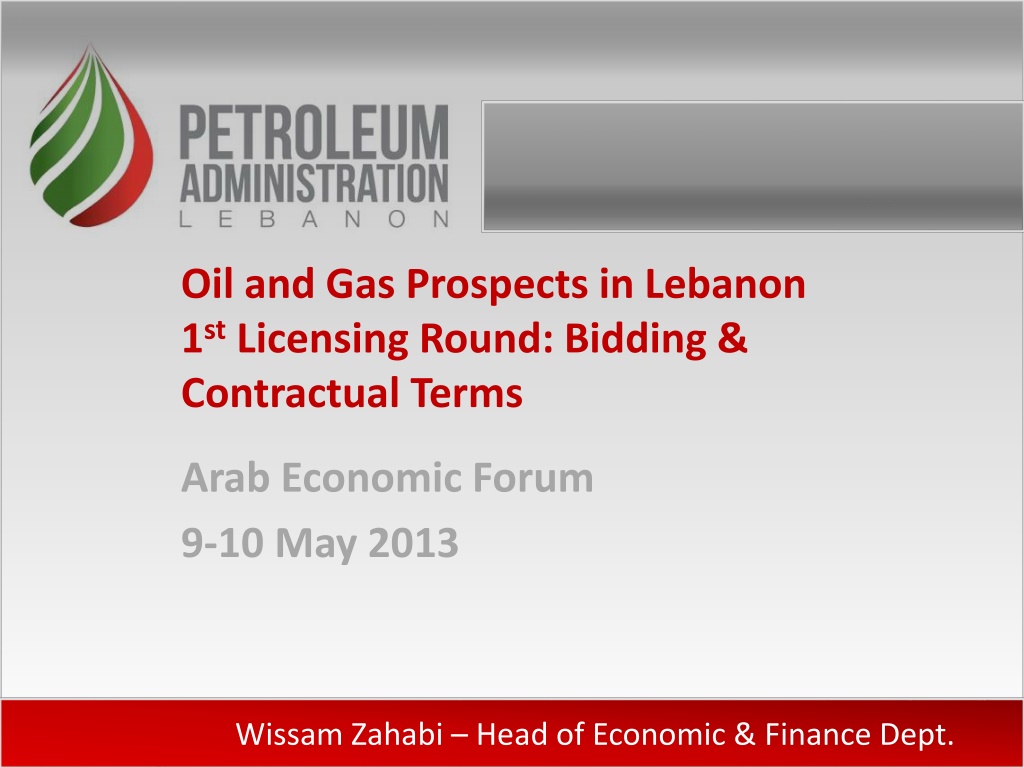 PETROLEUM
ADMINISTRATION
LEBANON

Oil and Gas Prospects in Lebanon
1st Licensing Round: Bidding & Contractual Terms

Arab Economic Forum

9-10 May 2013

Wissam Zahabi – Head of Economic & Finance Dept.